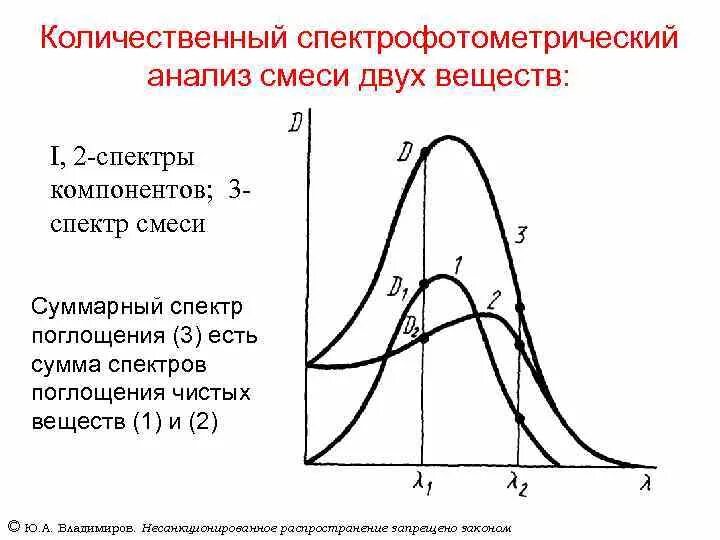 Количественный спектрофотометрический анализ смеси двух веществ:

I, 2-спектры компонентов; 3-спектр смеси

Суммарный спектр поглощения (3) есть сумма спектров поглощения чистых веществ (1) и (2)

$D$

$D$

3

1

$D_1$

2

$D_2$

$\lambda_1$

$\lambda_2$

$\lambda$

© Ю.А. Владимиров. Несанкционированное распространение запрещено законом